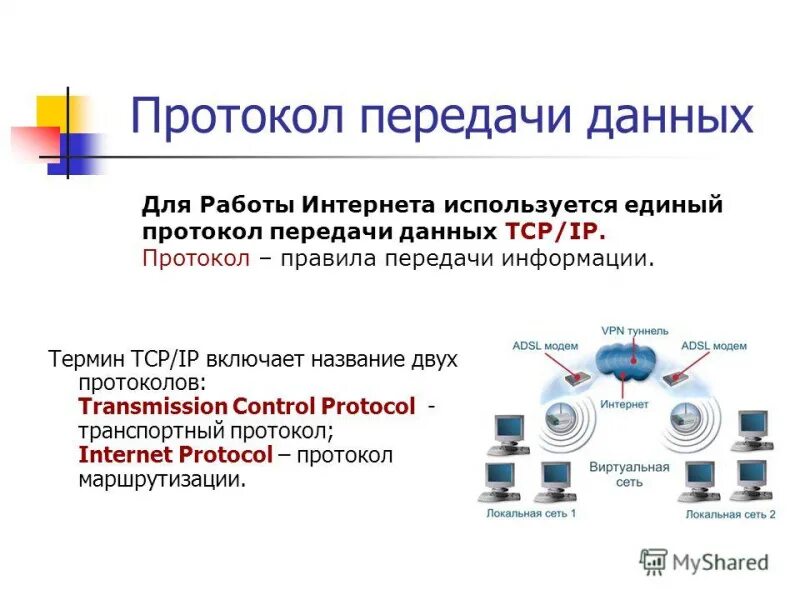 Протокол передачи данных

Для Работы Интернета используется единый протокол передачи данных TCP/IP.
Протокол – правила передачи информации.

Термин TCP/IP включает название двух протоколов:
Transmission Control Protocol - транспортный протокол;
Internet Protocol – протокол маршрутизации.

VPN туннель
ADSL модем
ADSL модем
Интернет
Виртуальная сеть
Локальная сеть 1
Локальная сеть 2

MyShared